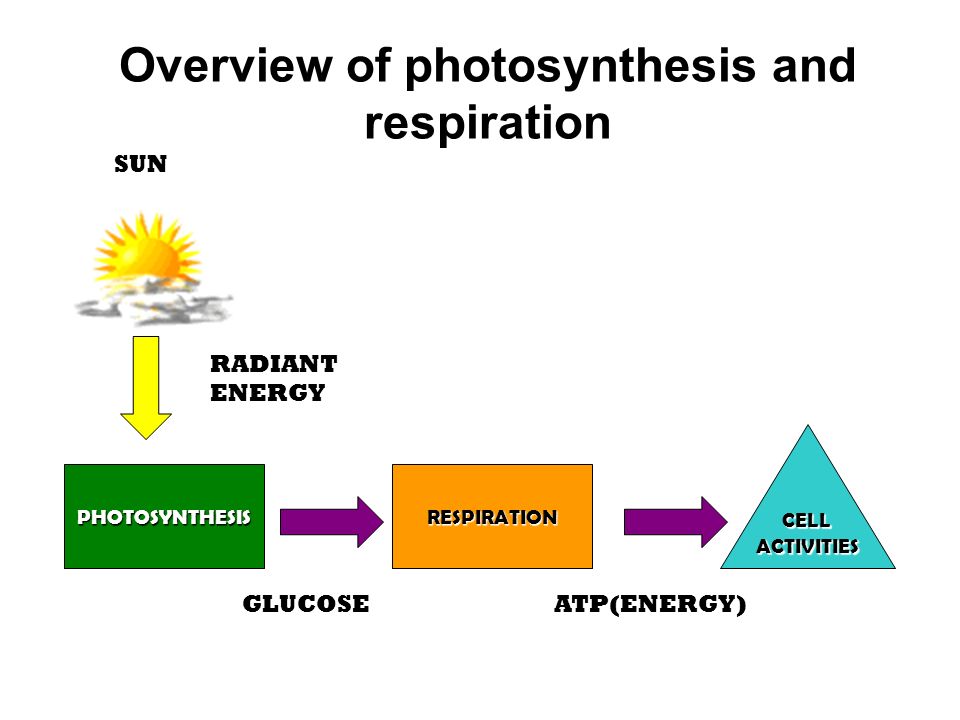 Overview of photosynthesis and respiration

SUN

RADIANT ENERGY

PHOTOSYNTHESIS

RESPIRATION

CELL ACTIVITIES

GLUCOSE

ATP(ENERGY)